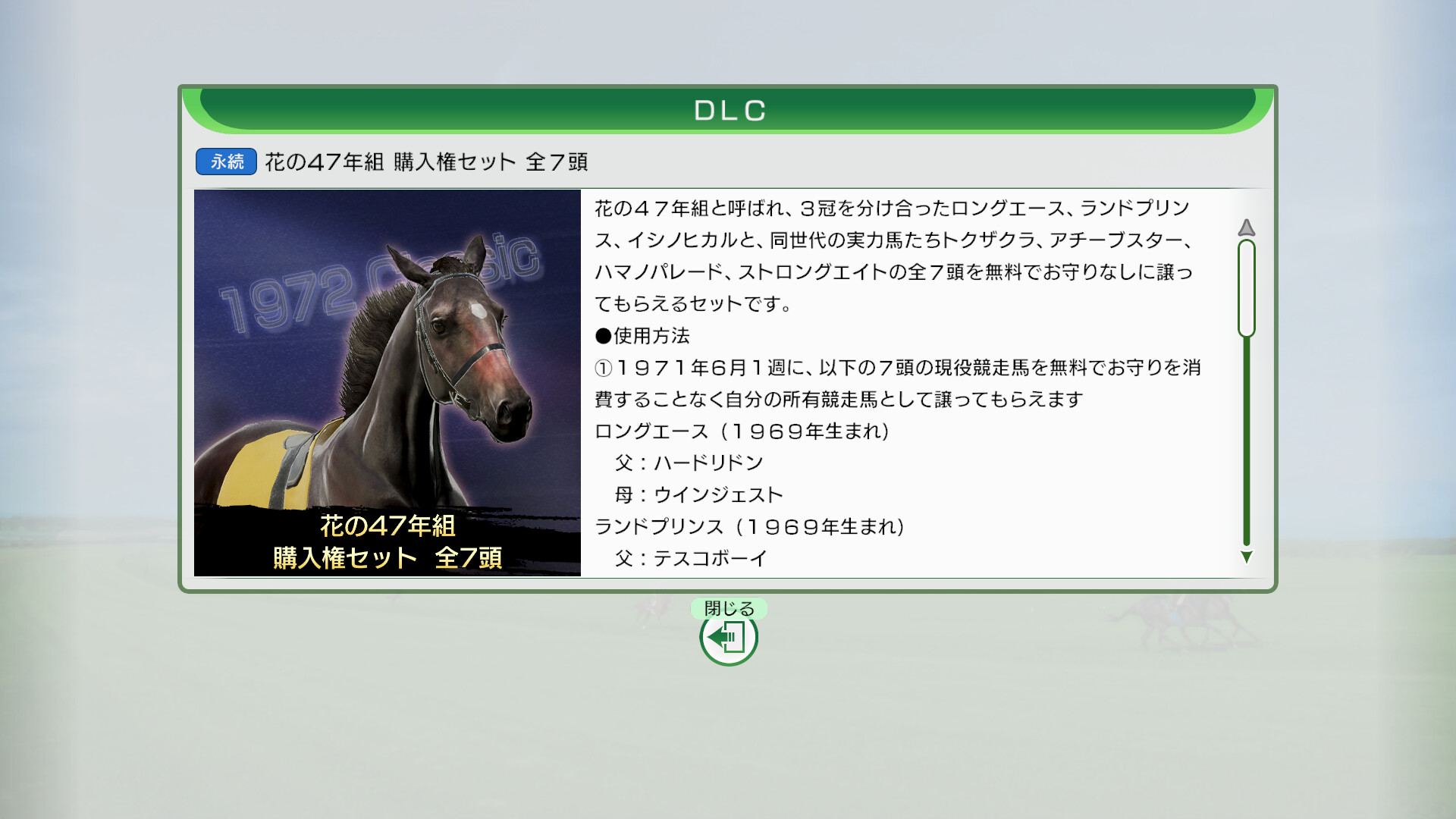 DLC

永続 花の47年組 購入権セット 全7頭

1972 Classic

花の47年組
購入権セット 全7頭

花の４７年組と呼ばれ、３冠を分け合ったロングエース、ランドプリンス、イシノヒカルと、同世代の実力馬たちトクザクラ、アチーブスター、ハマノパレード、ストロングエイトの全７頭を無料でお守りなしに譲ってもらえるセットです。
●使用方法
①１９７１年６月１週に、以下の７頭の現役競走馬を無料でお守りを消費することなく自分の所有競走馬として譲ってもらえます
ロングエース（１９６９年生まれ）
父：ハードリドン
母：ウインジェスト
ランドプリンス（１９６９年生まれ）
父：テスコボーイ

閉じる